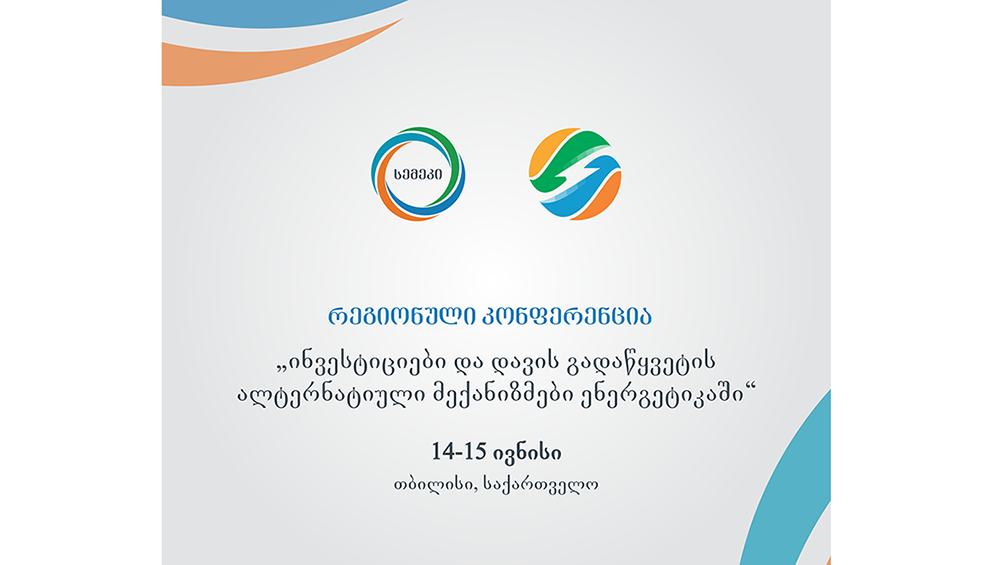 სემეკი

რეგიონული კონფერენცია

„ინვესტიციები და დავის გადაწყვეტის ალტერნატიული მექანიზმები ენერგეტიკაში“

14-15 ივნისი

თბილისი, საქართველო